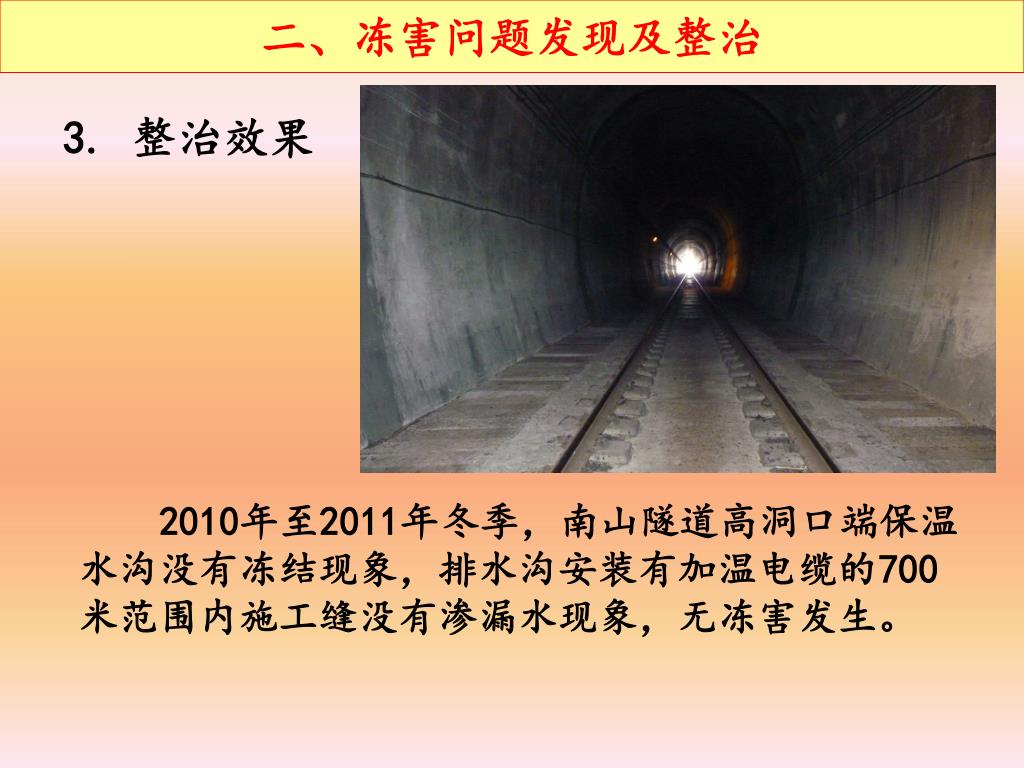 二、冻害问题发现及整治

3. 整治效果

2010年至2011年冬季，南山隧道高洞口端保温水沟没有冻结现象，排水沟安装有加温电缆的700米范围内施工缝没有渗漏水现象，无冻害发生。